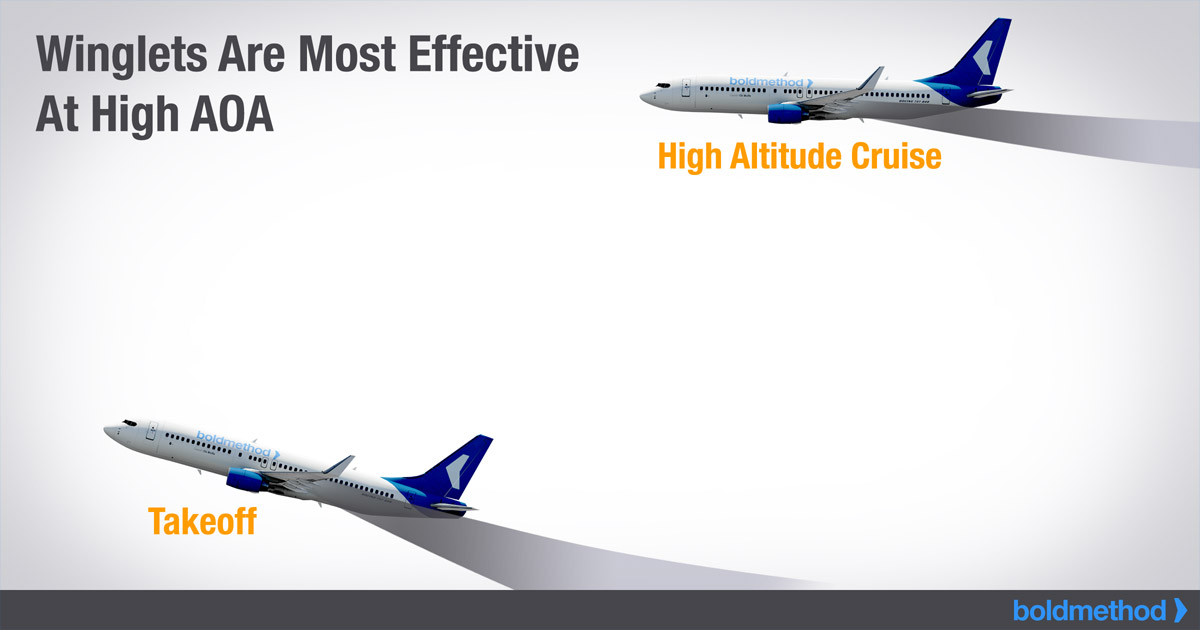 Winglets Are Most Effective At High AOA

boldmethod

High Altitude Cruise

boldmethod

Takeoff

boldmethod